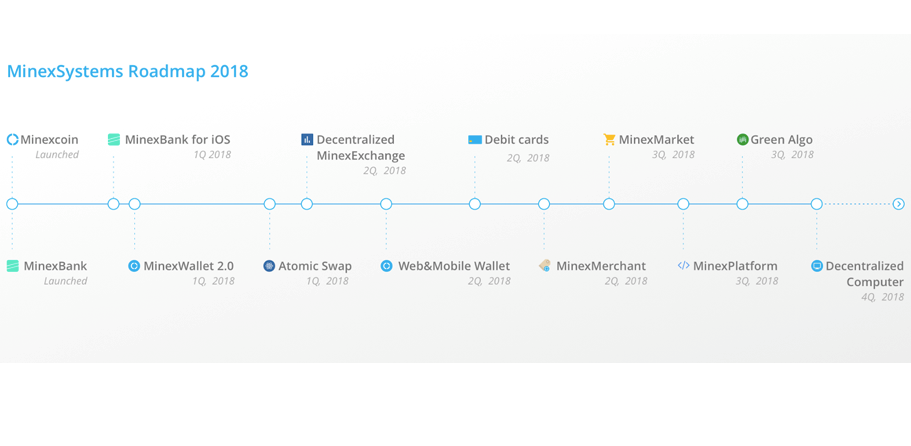 MinexSystems Roadmap 2018

Minexcoin
Launched

MinexBank for iOS
1Q 2018

Decentralized MinexExchange
2Q, 2018

Debit cards
2Q, 2018

MinexMarket
3Q, 2018

Green Algo
3Q, 2018

MinexBank
Launched

MinexWallet 2.0
1Q, 2018

Atomic Swap
1Q, 2018

Web&Mobile Wallet
2Q, 2018

MinexMerchant
2Q, 2018

MinexPlatform
3Q, 2018

Decentralized Computer
4Q, 2018